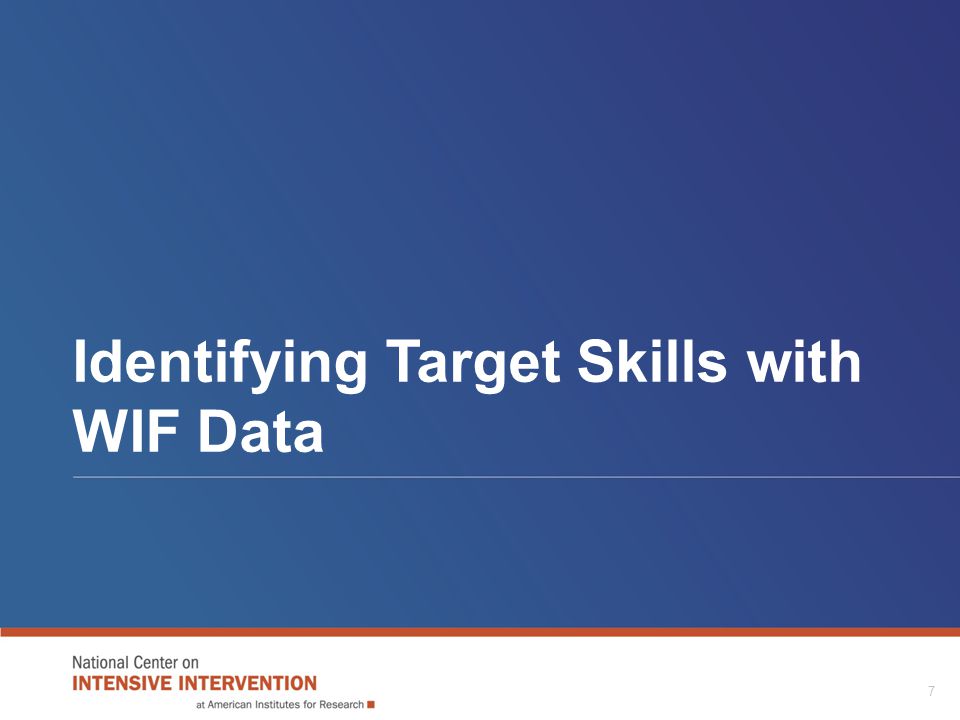 Identifying Target Skills with WIF Data

National Center on
INTENSIVE INTERVENTION
at American Institutes for Research

7